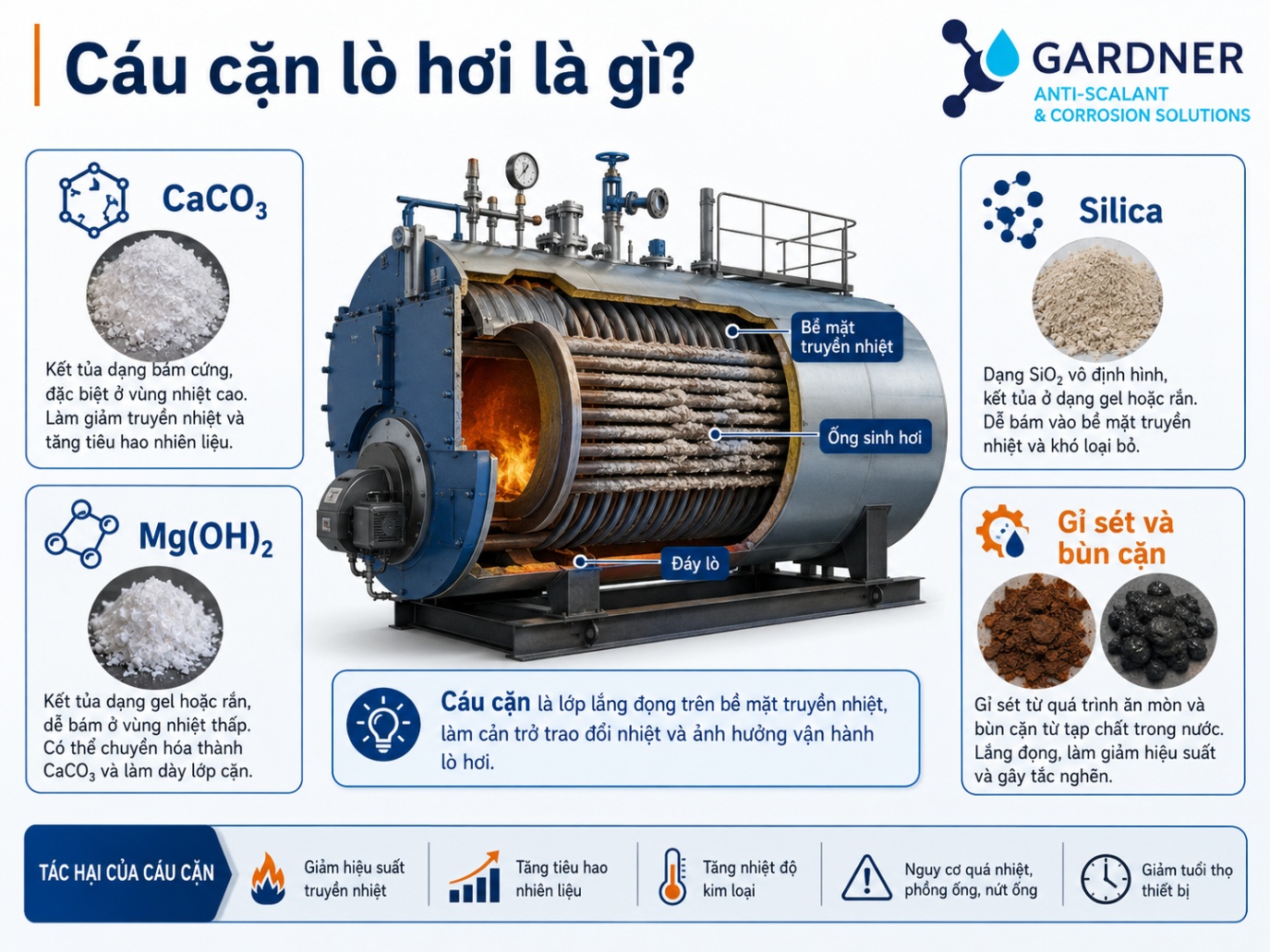 Cáu cặn lò hơi là gì?

GARDNER
ANTI-SCALANT
& CORROSION SOLUTIONS

$CaCO_3$

Kết tủa dạng bám cứng, đặc biệt ở vùng nhiệt cao. Làm giảm truyền nhiệt và tăng tiêu hao nhiên liệu.

$Mg(OH)_2$

Kết tủa dạng gel hoặc rắn, dễ bám ở vùng nhiệt thấp. Có thể chuyển hóa thành $CaCO_3$ và làm dày lớp cặn.

Bề mặt truyền nhiệt

Ống sinh hơi

Đáy lò

Cáu cặn là lớp lắng đọng trên bề mặt truyền nhiệt, làm cản trở trao đổi nhiệt và ảnh hưởng vận hành lò hơi.

Silica

Dạng $SiO_2$ vô định hình, kết tủa ở dạng gel hoặc rắn. Dễ bám vào bề mặt truyền nhiệt và khó loại bỏ.

Gỉ sét và bùn cặn

Gỉ sét từ quá trình ăn mòn và bùn cặn từ tạp chất trong nước. Lắng đọng, làm giảm hiệu suất và gây tắc nghẽn.

TÁC HẠI CỦA CÁU CẶN

Giảm hiệu suất truyền nhiệt

Tăng tiêu hao nhiên liệu

Tăng nhiệt độ kim loại

Nguy cơ quá nhiệt, phồng ống, nứt ống

Giảm tuổi thọ thiết bị